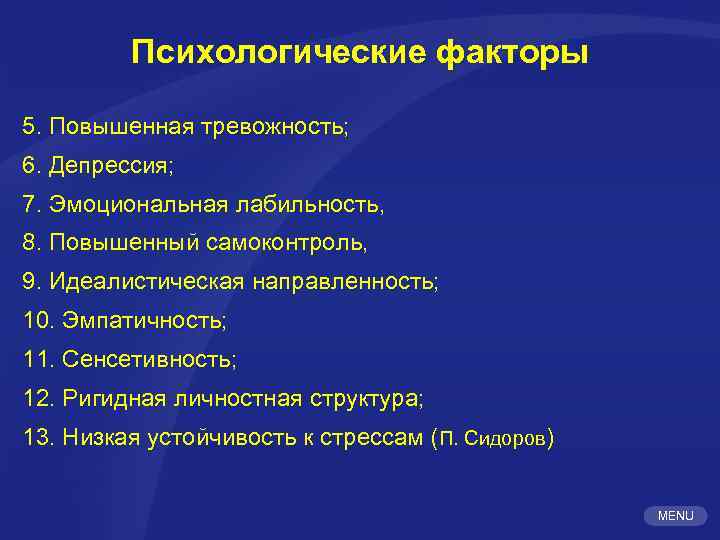 Психологические факторы

5. Повышенная тревожность;
6. Депрессия;
7. Эмоциональная лабильность,
8. Повышенный самоконтроль,
9. Идеалистическая направленность;
10. Эмпатичность;
11. Сенсетивность;
12. Ригидная личностная структура;
13. Низкая устойчивость к стрессам (П. Сидоров)

MENU